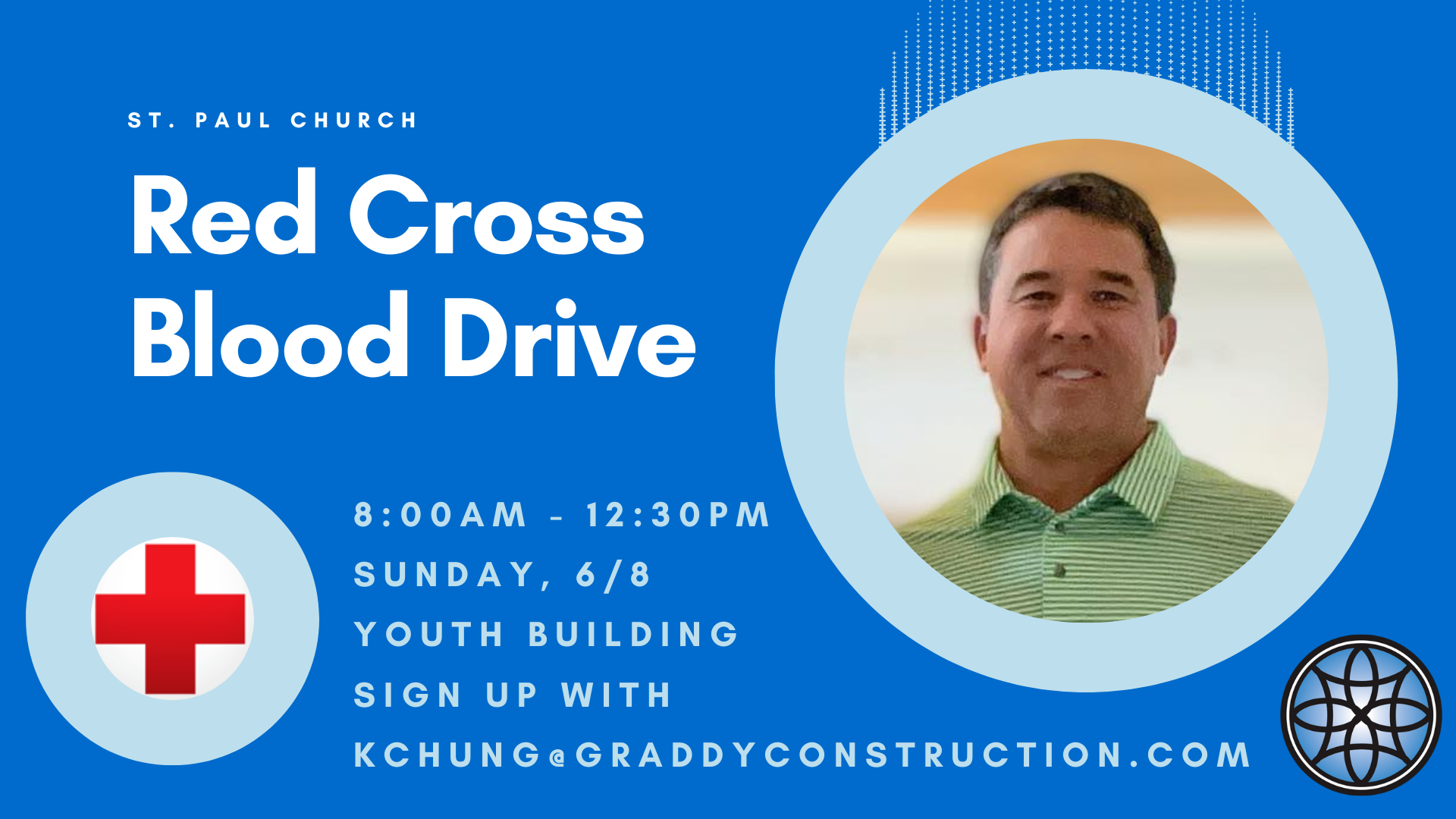 ST. PAUL CHURCH

Red Cross Blood Drive

8:00AM - 12:30PM
SUNDAY, 6/8
YOUTH BUILDING
SIGN UP WITH
KCHUNG@GRADDYCONSTRUCTION.COM